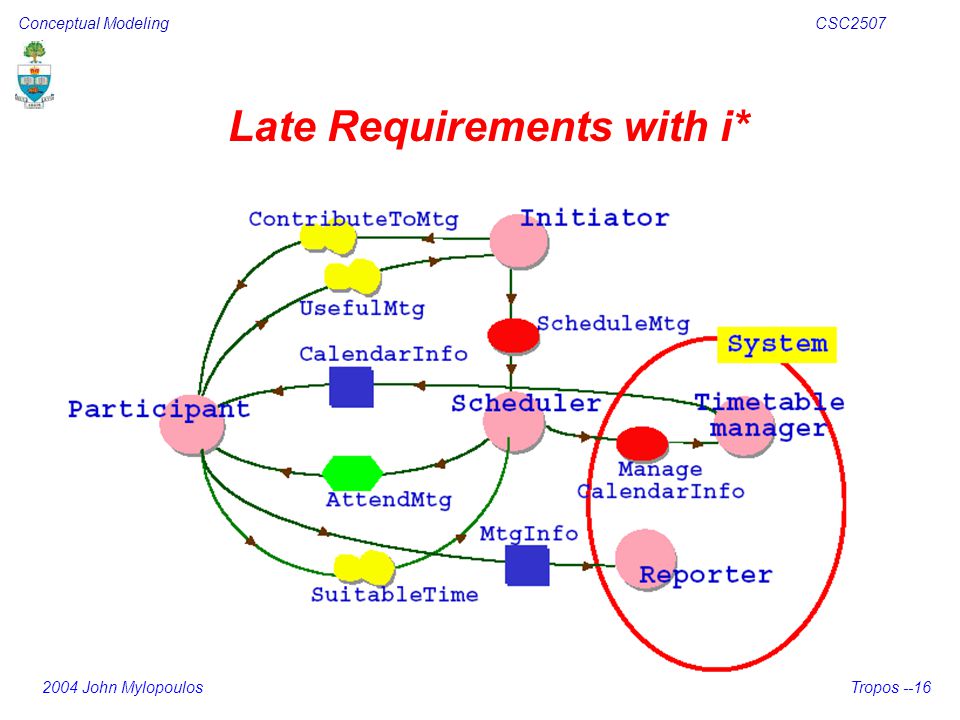 Conceptual Modeling

CSC2507

Late Requirements with i*

ContributeToMtg

Initiator

UsefulMtg

ScheduleMtg

System

CalendarInfo

Participant

Scheduler

Timetable manager

Manage CalendarInfo

AttendMtg

MtgInfo

Reporter

SuitableTime

2004 John Mylopoulos

Tropos --16